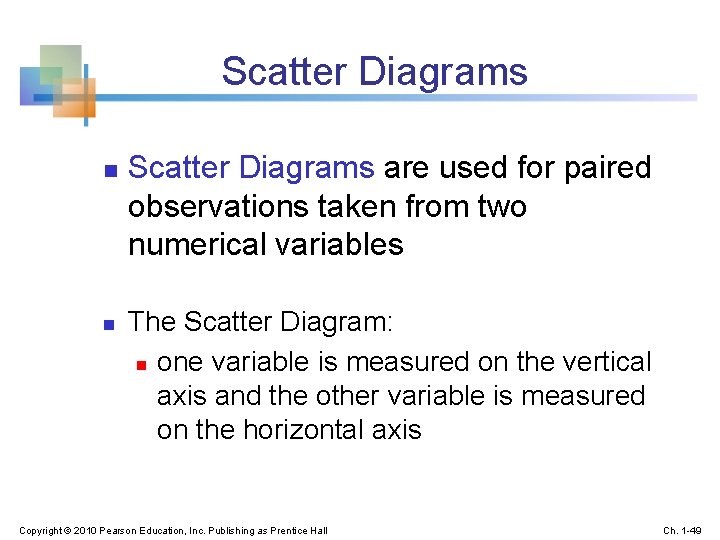 Scatter Diagrams

Scatter Diagrams are used for paired observations taken from two numerical variables

The Scatter Diagram:

one variable is measured on the vertical axis and the other variable is measured on the horizontal axis

Copyright © 2010 Pearson Education, Inc. Publishing as Prentice Hall

Ch. 1-49